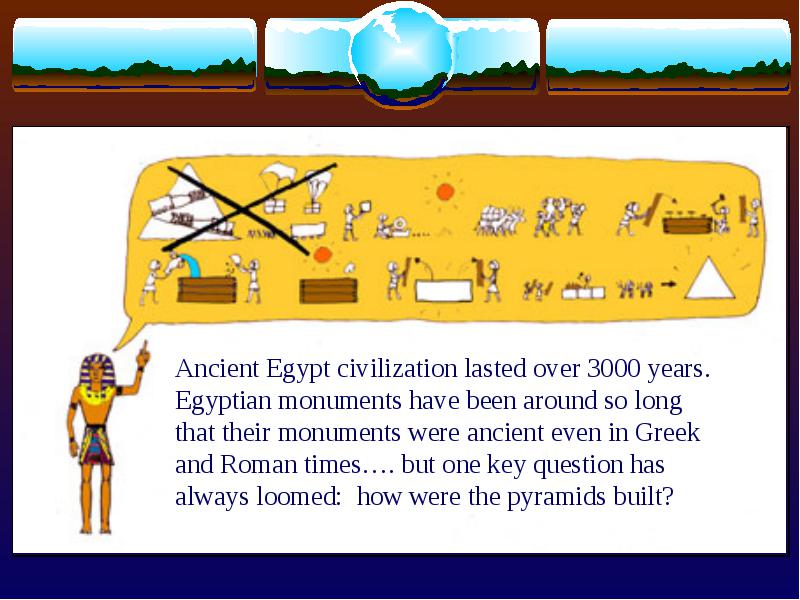 Ancient Egypt civilization lasted over 3000 years. Egyptian monuments have been around so long that their monuments were ancient even in Greek and Roman times…. but one key question has always loomed: how were the pyramids built?